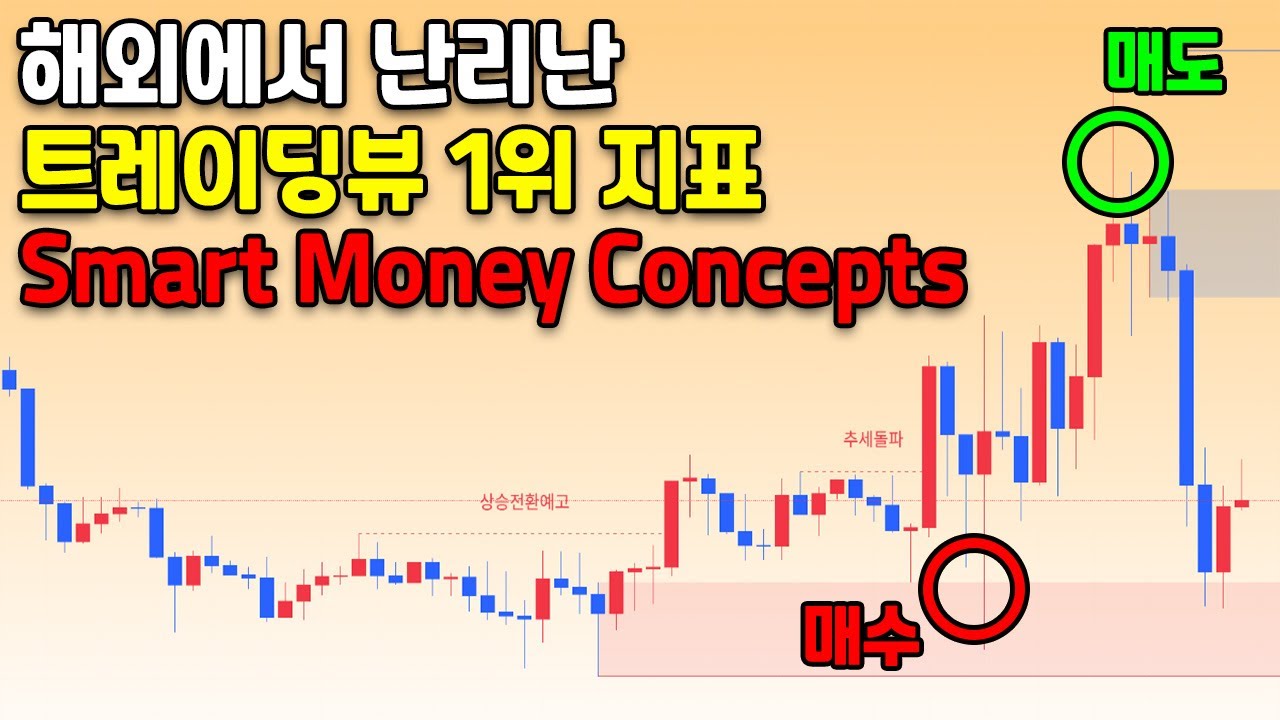 해외에서 난리난
트레이딩뷰 1위 지표
Smart Money Concepts

매도

추세돌파

상승전환예고

매수